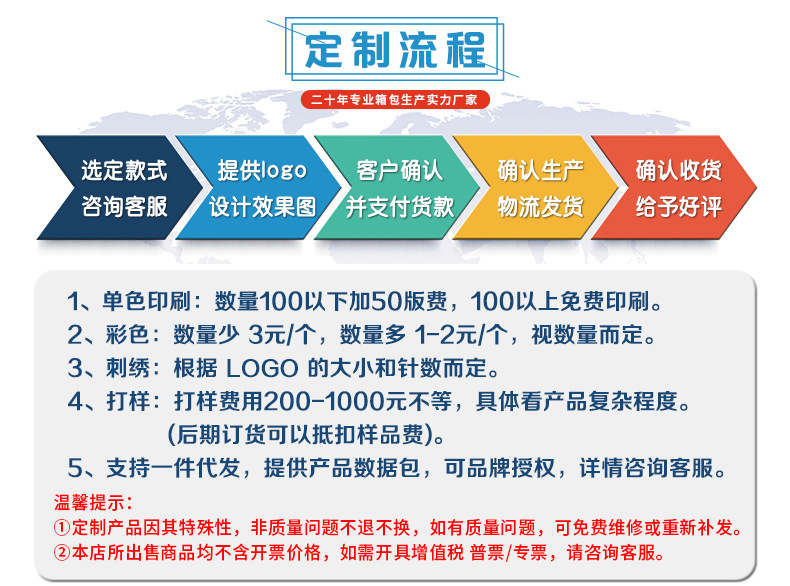 定制流程

二十年专业箱包生产实力厂家

选定款式
咨询客服

提供logo
设计效果图

客户确认
并支付货款

确认生产
物流发货

确认收货
给予好评

1、单色印刷：数量100以下加50版费，100以上免费印刷。
2、彩色：数量少 3元/个，数量多 1-2元/个，视数量而定。
3、刺绣：根据 LOGO 的大小和针数而定。
4、打样：打样费用200-1000元不等，具体看产品复杂程度。
(后期订货可以抵扣样品费)。
5、支持一件代发，提供产品数据包，可品牌授权，详情咨询客服。

温馨提示：
①定制产品因其特殊性，非质量问题不退不换，如有质量问题，可免费维修或重新补发。
②本店所出售商品均不含开票价格，如需开具增值税 普票/专票，请咨询客服。